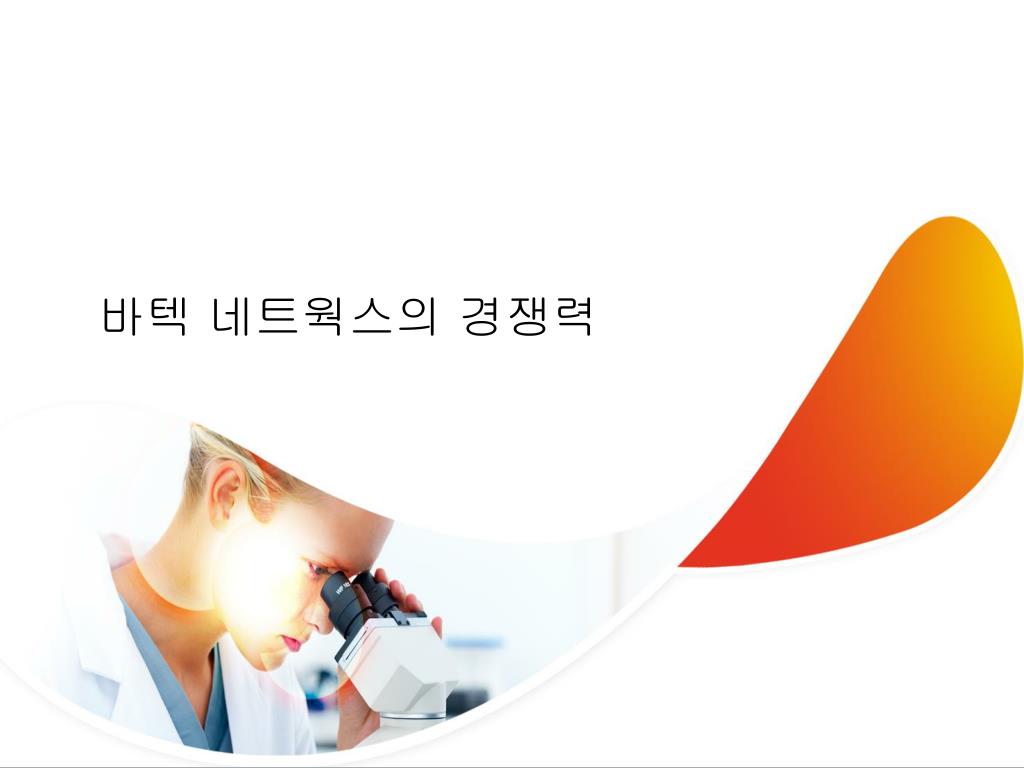 바텍 네트웍스의 경쟁력